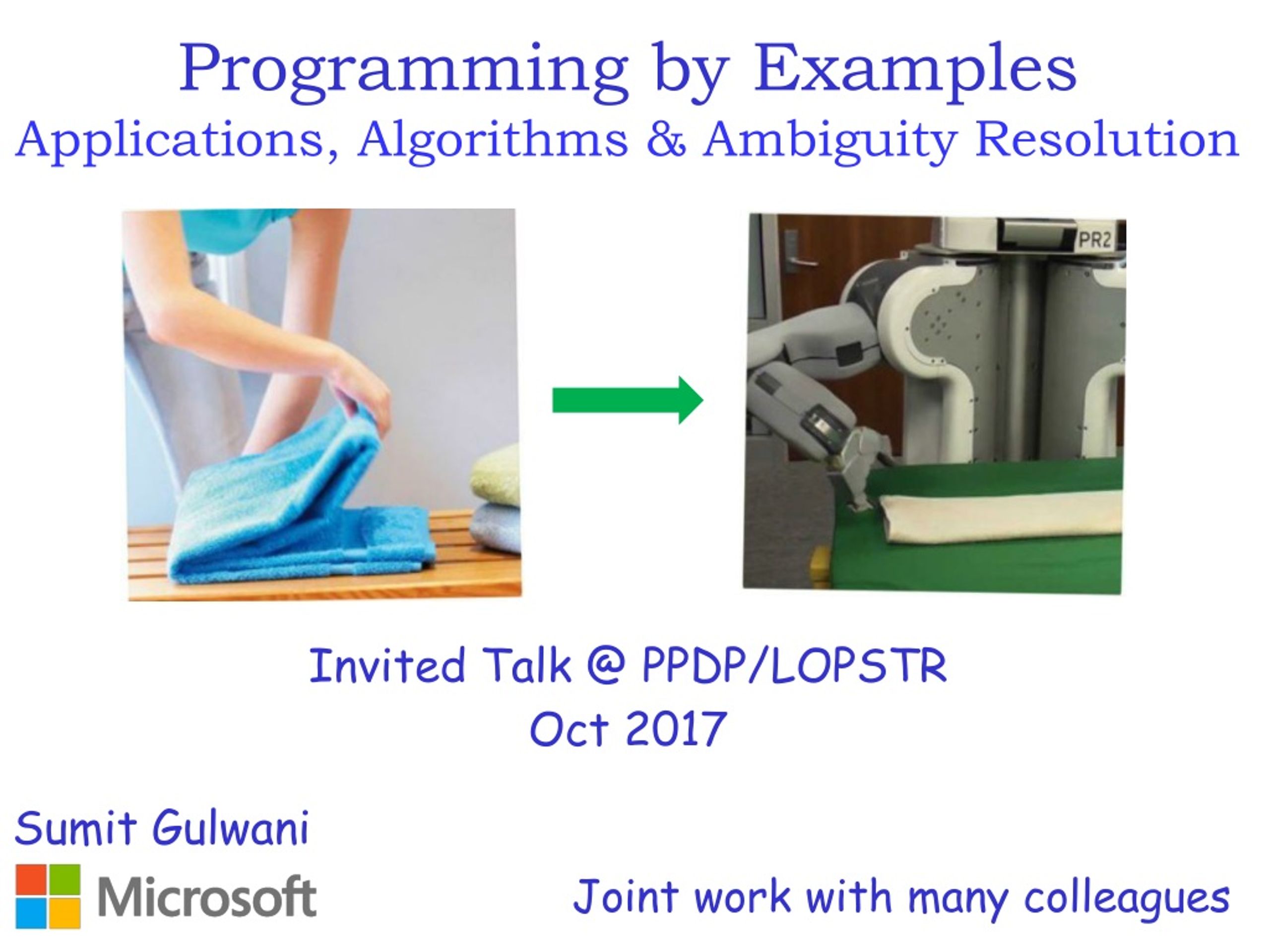 Programming by Examples
Applications, Algorithms & Ambiguity Resolution

PR2

Invited Talk @ PPDP/LOPSTR
Oct 2017

Sumit Gulwani
Microsoft

Joint work with many colleagues